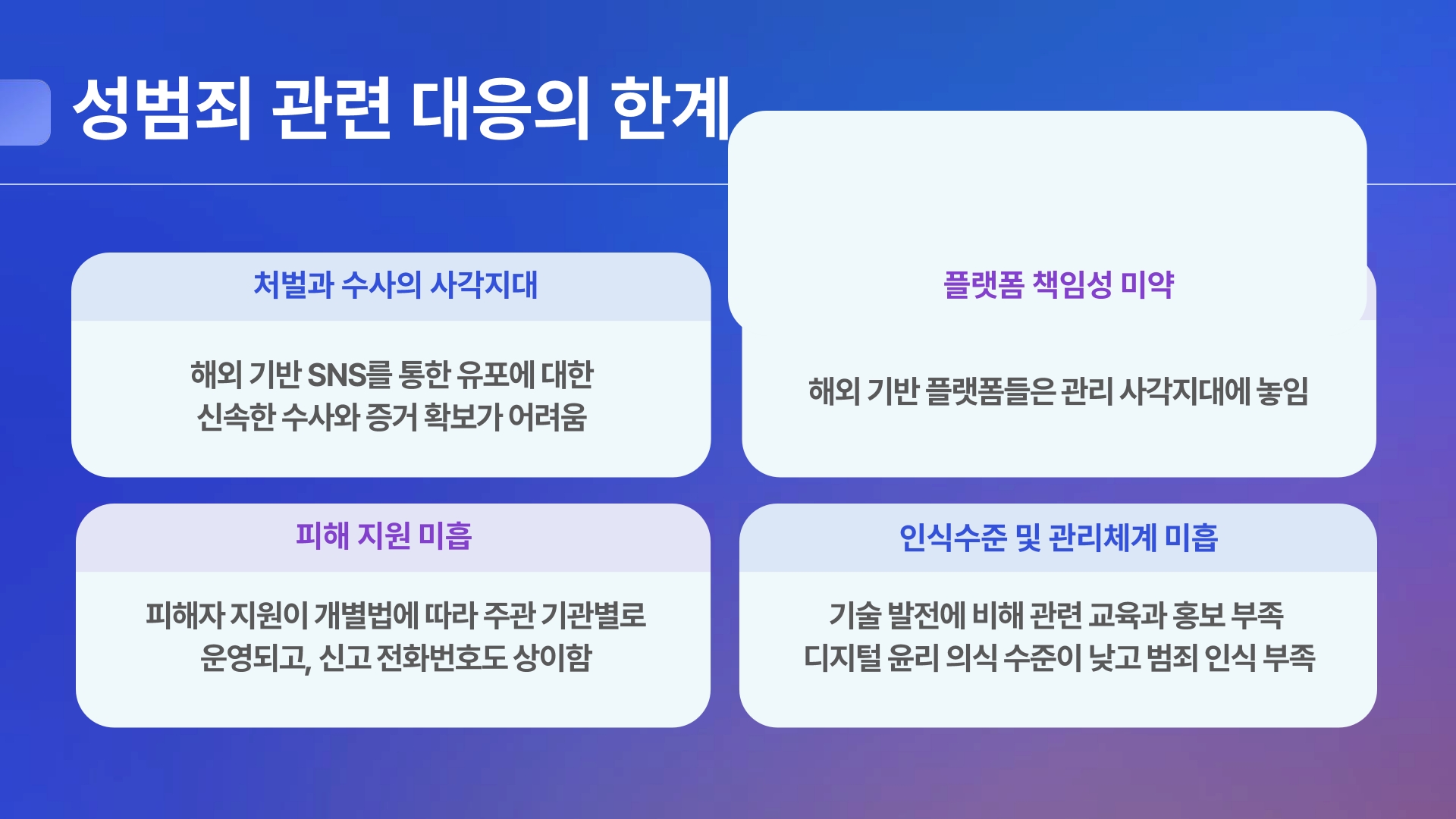 성범죄 관련 대응의 한계

처벌과 수사의 사각지대

해외 기반 SNS를 통한 유포에 대한 신속한 수사와 증거 확보가 어려움

플랫폼 책임성 미약

해외 기반 플랫폼들은 관리 사각지대에 놓임

피해 지원 미흡

피해자 지원이 개별법에 따라 주관 기관별로 운영되고, 신고 전화번호도 상이함

인식수준 및 관리체계 미흡

기술 발전에 비해 관련 교육과 홍보 부족 디지털 윤리 의식 수준이 낮고 범죄 인식 부족